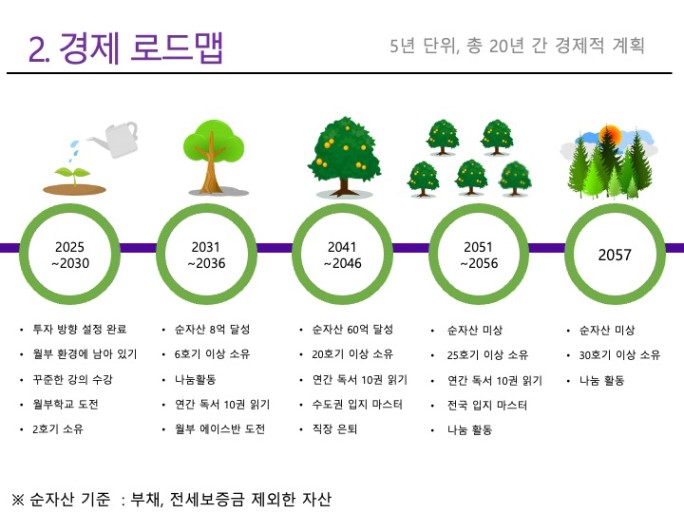 2. 경제 로드맵

5년 단위, 총 20년 간 경제적 계획

2025 ~2030

2031 ~2036

2041 ~2046

2051 ~2056

2057

• 투자 방향 설정 완료
• 월부 환경에 남아 있기
• 꾸준한 강의 수강
• 월부학교 도전
• 2호기 소유

• 순자산 8억 달성
• 6호기 이상 소유
• 나눔활동
• 연간 독서 10권 읽기
• 월부 에이스반 도전

• 순자산 60억 달성
• 20호기 이상 소유
• 연간 독서 10권 읽기
• 수도권 입지 마스터
• 직장 은퇴

• 순자산 미상
• 25호기 이상 소유
• 연간 독서 10권 읽기
• 전국 입지 마스터
• 나눔 활동

• 순자산 미상
• 30호기 이상 소유
• 나눔 활동

※ 순자산 기준 : 부채, 전세보증금 제외한 자산